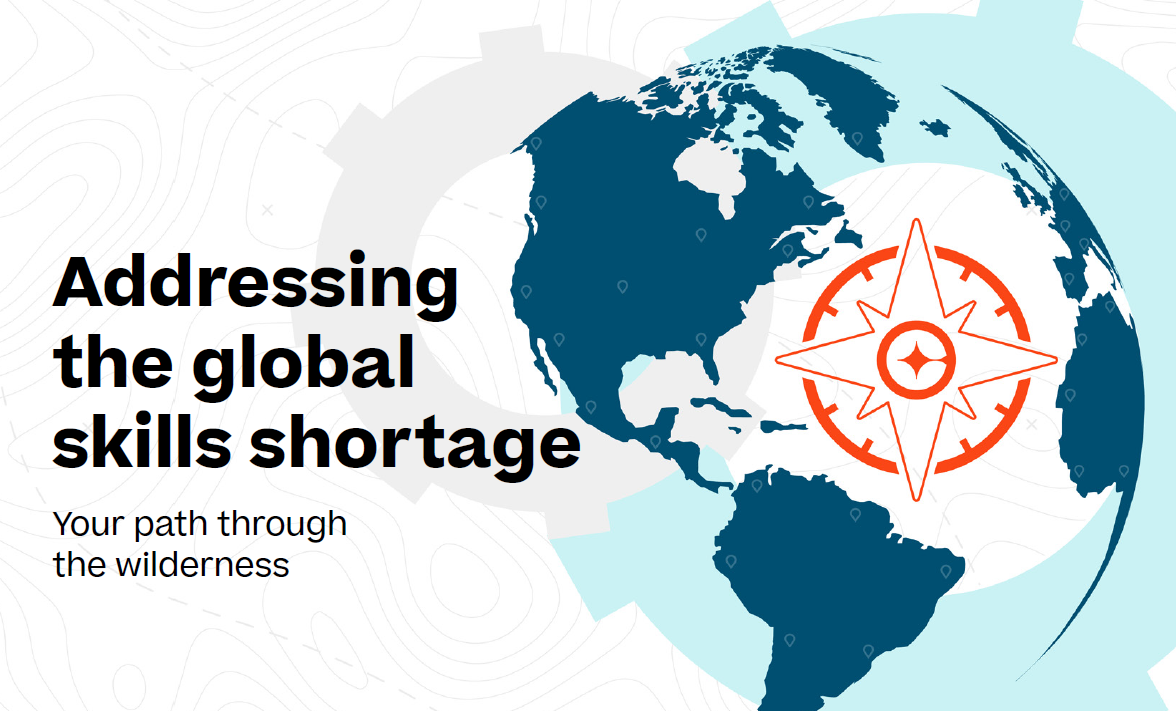 Addressing the global skills shortage

Your path through the wilderness